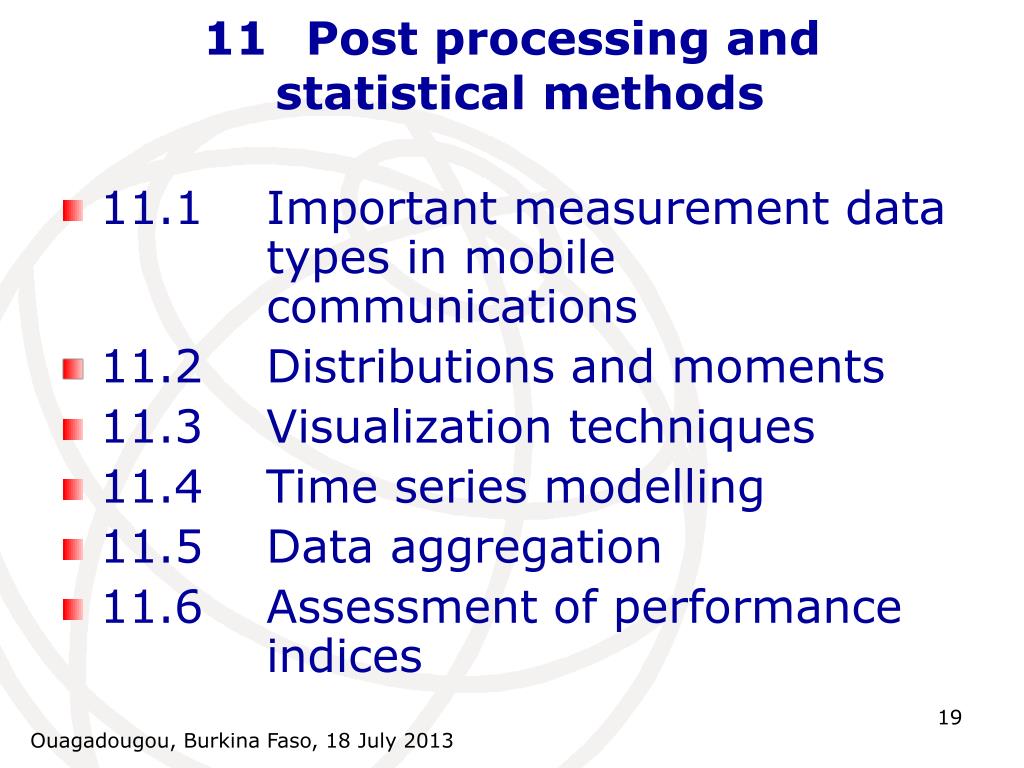 11 Post processing and statistical methods

11.1 Important measurement data types in mobile communications
11.2 Distributions and moments
11.3 Visualization techniques
11.4 Time series modelling
11.5 Data aggregation
11.6 Assessment of performance indices

19

Ouagadougou, Burkina Faso, 18 July 2013